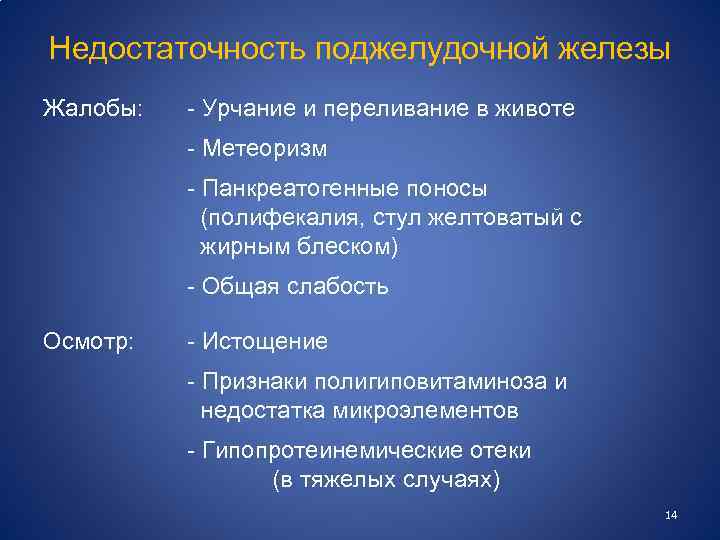 Недостаточность поджелудочной железы

Жалобы: - Урчание и переливание в животе

- Метеоризм

- Панкреатогенные поносы (полифекалия, стул желтоватый с жирным блеском)

- Общая слабость

Осмотр: - Истощение

- Признаки полигиповитаминоза и недостатка микроэлементов

- Гипопротеинемические отеки (в тяжелых случаях)

14